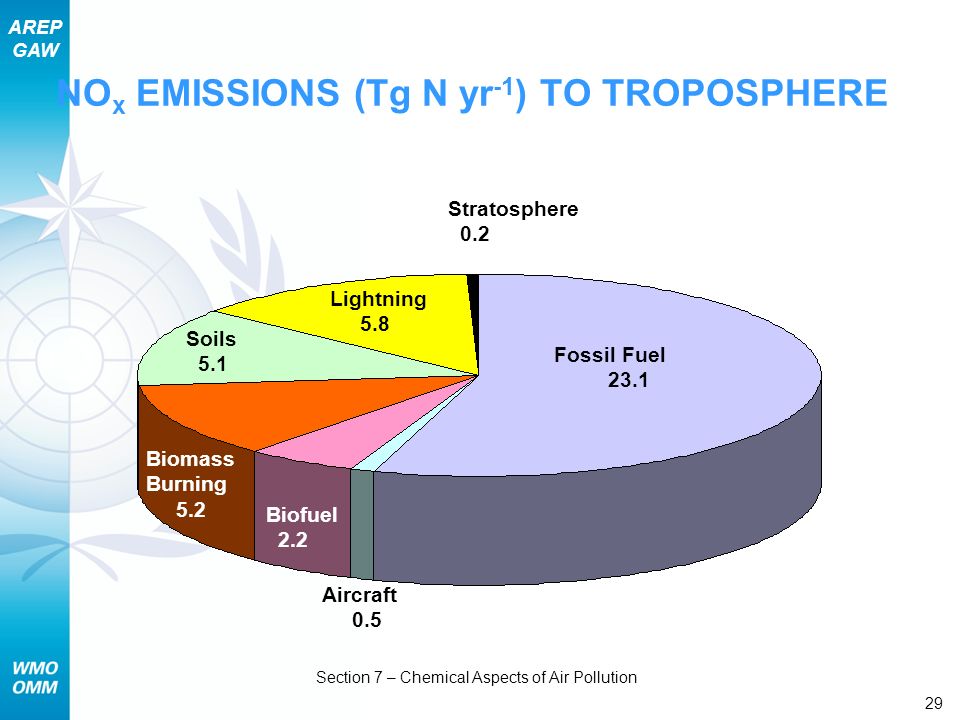 AREP
GAW

$NO_x$ EMISSIONS (Tg N $yr^{-1}$) TO TROPOSPHERE

Stratosphere
0.2

Lightning
5.8

Soils
5.1

Fossil Fuel
23.1

Biomass
Burning
5.2

Biofuel
2.2

Aircraft
0.5

WMO
OMM

Section 7 – Chemical Aspects of Air Pollution

29